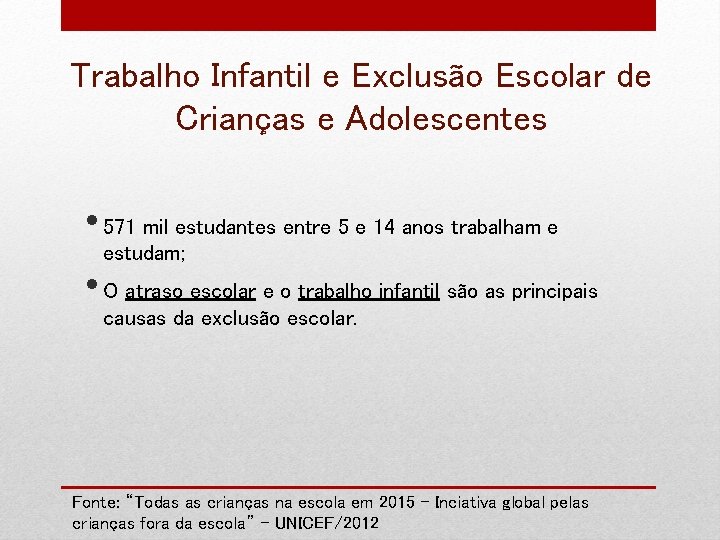 Trabalho Infantil e Exclusão Escolar de Crianças e Adolescentes

• 571 mil estudantes entre 5 e 14 anos trabalham e estudam;

• O atraso escolar e o trabalho infantil são as principais causas da exclusão escolar.

Fonte: "Todas as crianças na escola em 2015 – Inciativa global pelas crianças fora da escola" – UNICEF/2012